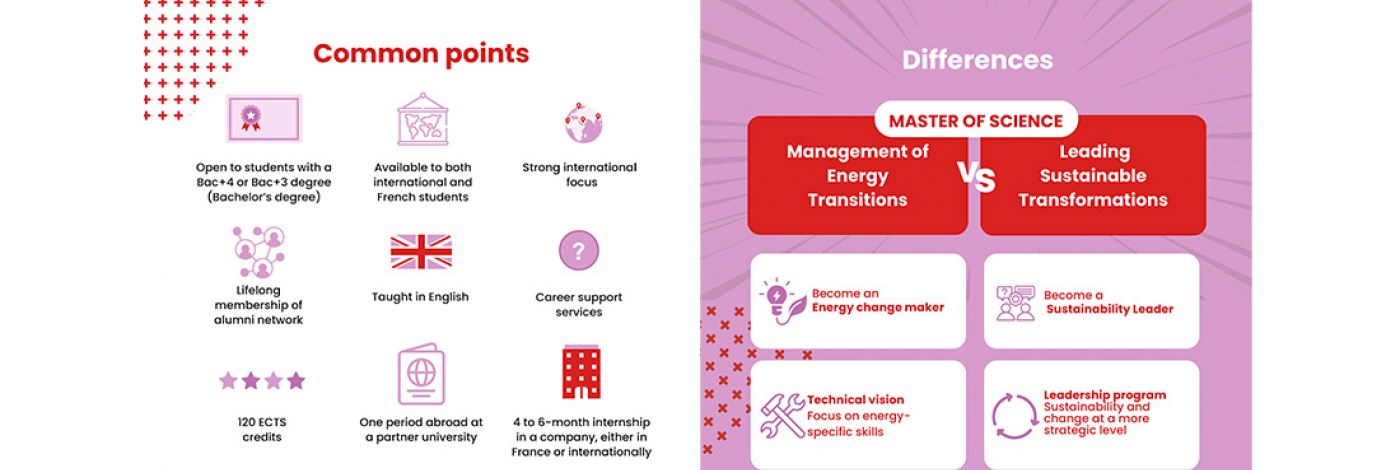 Common points

Open to students with a Bac+4 or Bac+3 degree (Bachelor's degree)

Available to both international and French students

Strong international focus

Lifelong membership of alumni network

Taught in English

Career support services

120 ECTS credits

One period abroad at a partner university

4 to 6-month internship in a company, either in France or internationally

Differences

MASTER OF SCIENCE

Management of Energy Transitions

VS

Leading Sustainable Transformations

Become an Energy change maker

Become a Sustainability Leader

Technical vision
Focus on energy-specific skills

Leadership program
Sustainability and change at a more strategic level